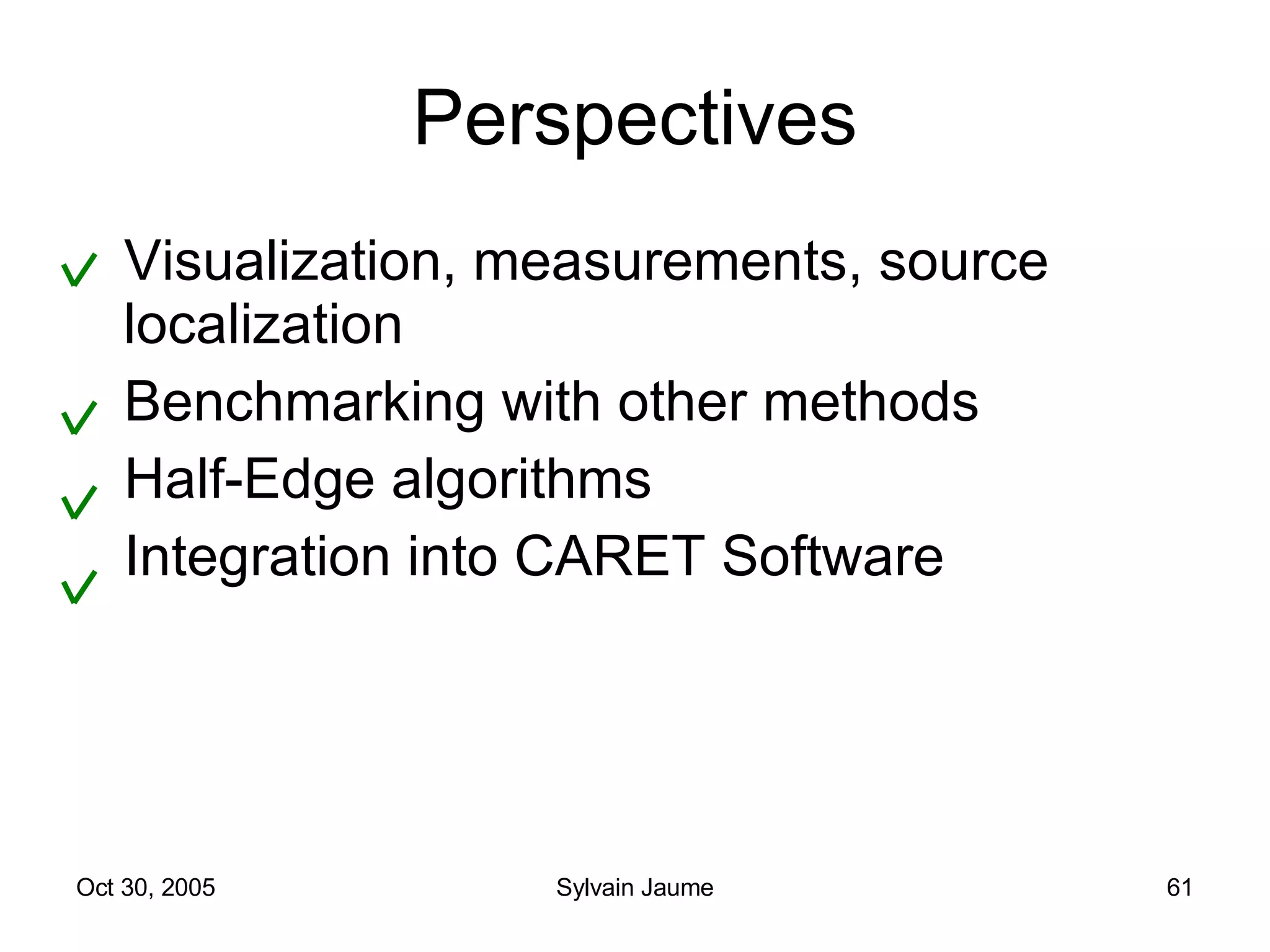 Perspectives

✓ Visualization, measurements, source localization

✓ Benchmarking with other methods

✓ Half-Edge algorithms

✓ Integration into CARET Software

Oct 30, 2005

Sylvain Jaume

61